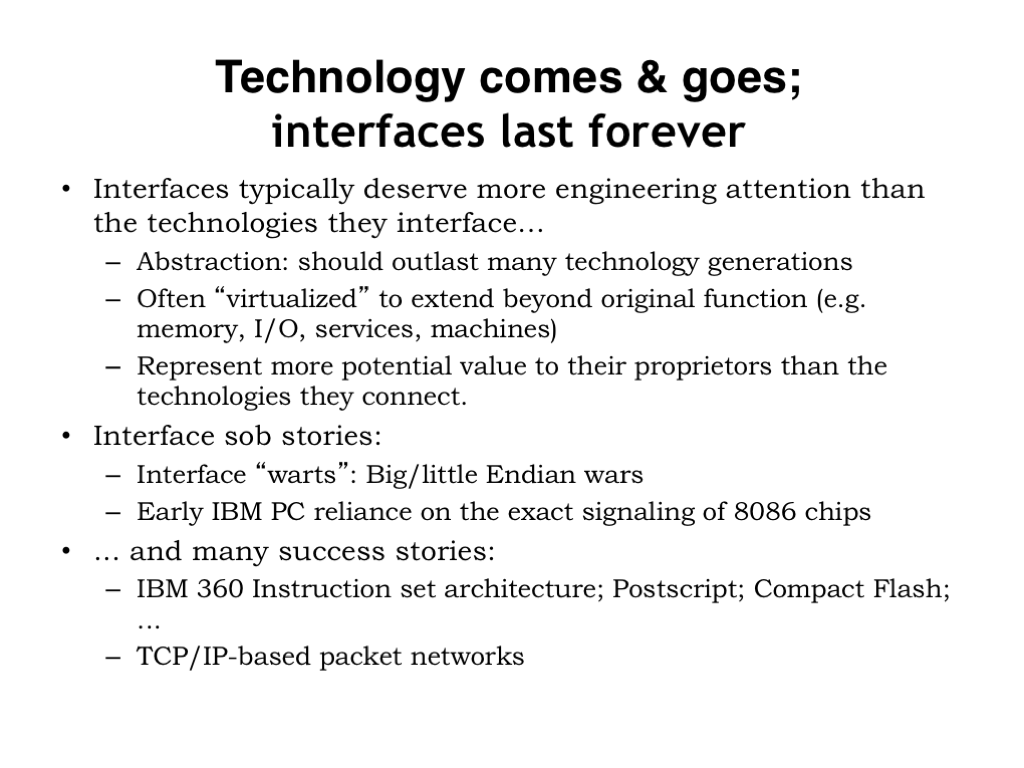 Technology comes & goes; interfaces last forever

• Interfaces typically deserve more engineering attention than the technologies they interface…
– Abstraction: should outlast many technology generations
– Often “virtualized” to extend beyond original function (e.g. memory, I/O, services, machines)
– Represent more potential value to their proprietors than the technologies they connect.
• Interface sob stories:
– Interface “warts”: Big/little Endian wars
– Early IBM PC reliance on the exact signaling of 8086 chips
• … and many success stories:
– IBM 360 Instruction set architecture; Postscript; Compact Flash; …
– TCP/IP-based packet networks